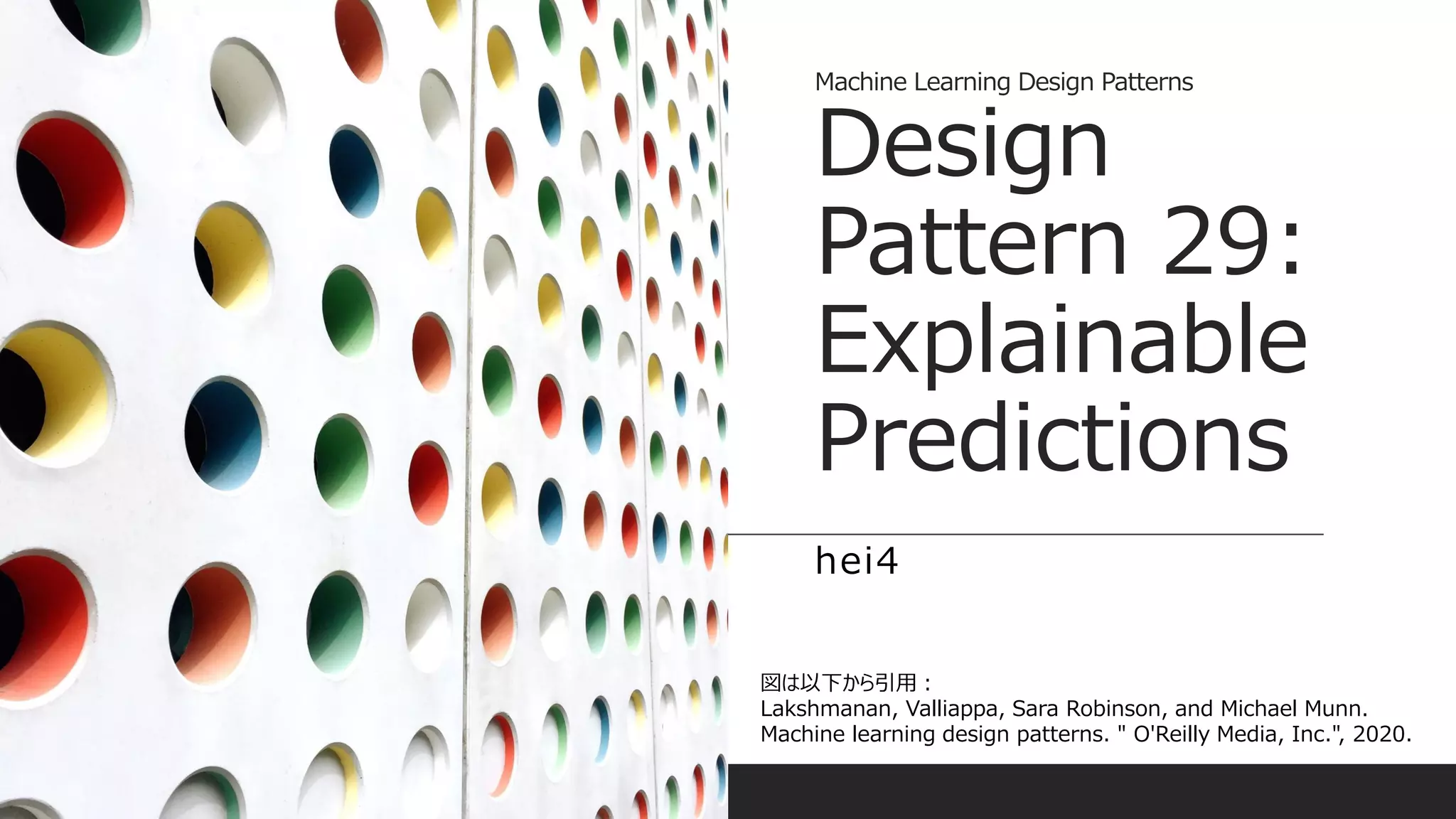 Machine Learning Design Patterns

Design Pattern 29: Explainable Predictions

hei4

図は以下から引用：
Lakshmanan, Valliappa, Sara Robinson, and Michael Munn. Machine learning design patterns. " O'Reilly Media, Inc.", 2020.